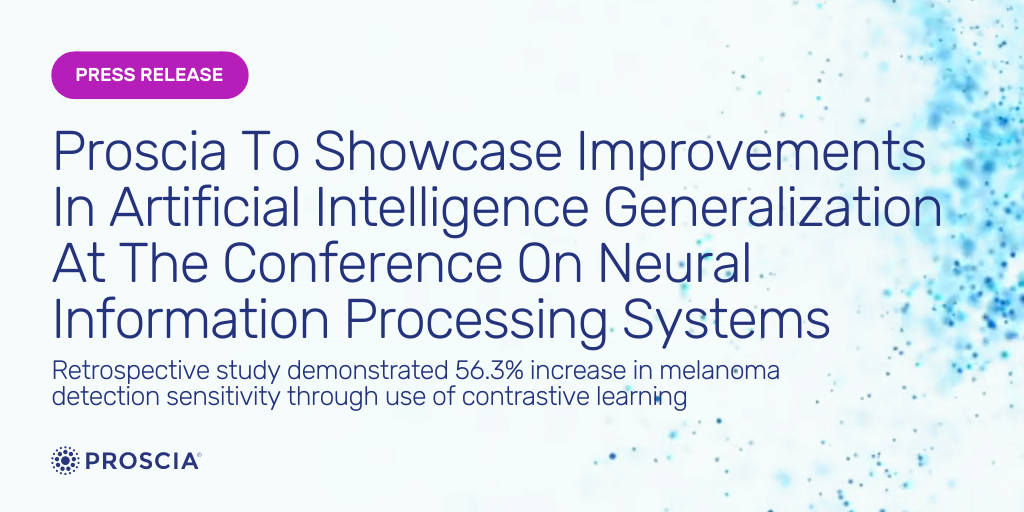 PRESS RELEASE

Proscia To Showcase Improvements In Artificial Intelligence Generalization At The Conference On Neural Information Processing Systems

Retrospective study demonstrated 56.3% increase in melanoma detection sensitivity through use of contrastive learning

PROSCIA®